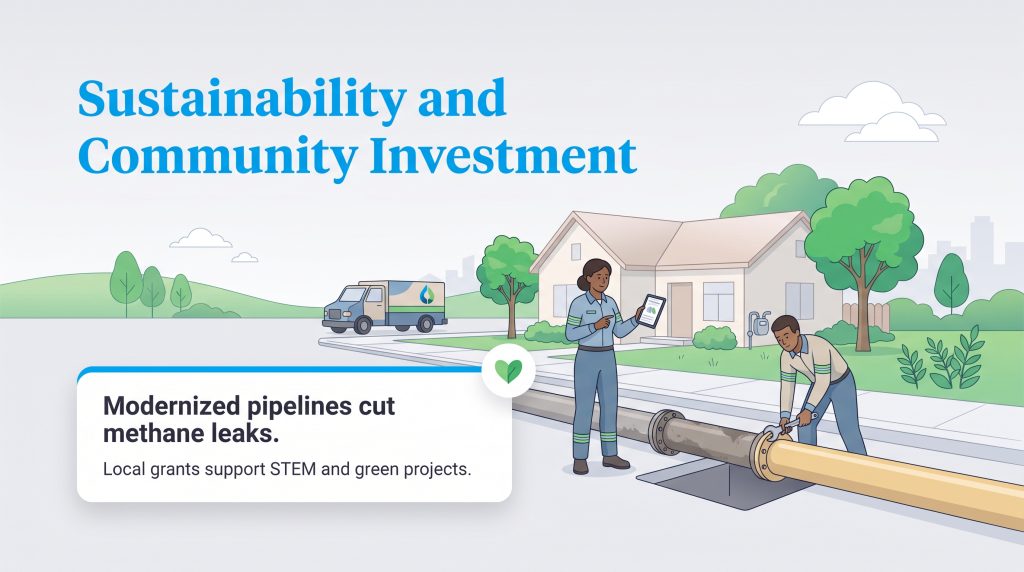 Sustainability and Community Investment

Modernized pipelines cut methane leaks.

Local grants support STEM and green projects.